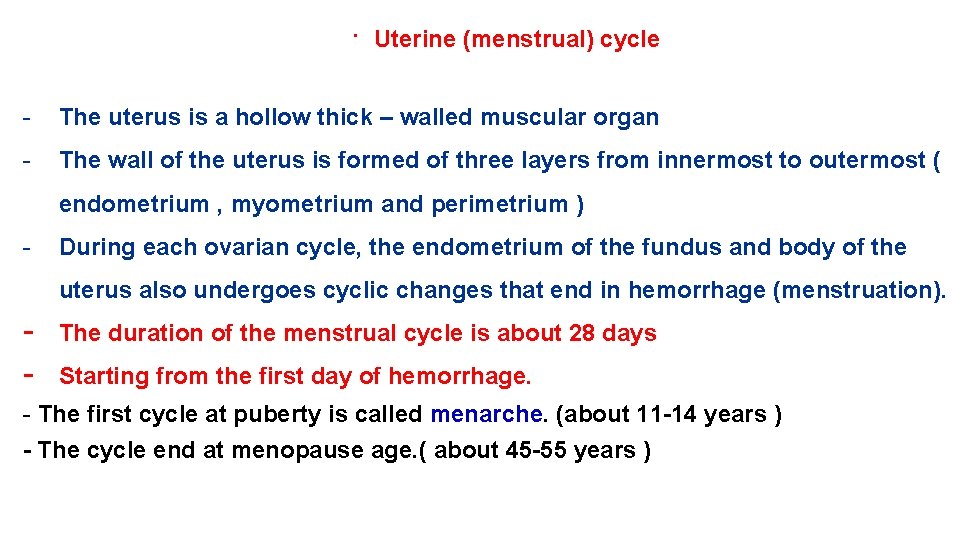 · Uterine (menstrual) cycle

- The uterus is a hollow thick – walled muscular organ

- The wall of the uterus is formed of three layers from innermost to outermost ( endometrium , myometrium and perimetrium )

- During each ovarian cycle, the endometrium of the fundus and body of the uterus also undergoes cyclic changes that end in hemorrhage (menstruation).

- The duration of the menstrual cycle is about 28 days

- Starting from the first day of hemorrhage.

- The first cycle at puberty is called menarche. (about 11-14 years )

- The cycle end at menopause age.( about 45-55 years )